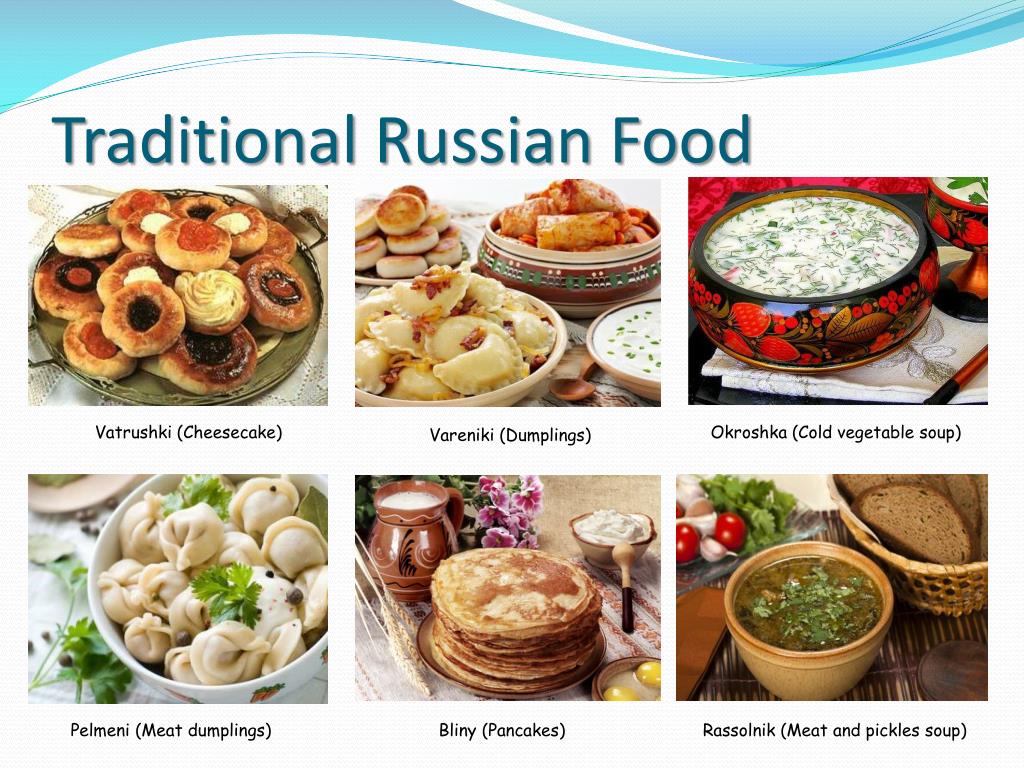 Traditional Russian Food

Vatrushki (Cheesecake)

Vareniki (Dumplings)

Okroshka (Cold vegetable soup)

Pelmeni (Meat dumplings)

Bliny (Pancakes)

Rassolnik (Meat and pickles soup)